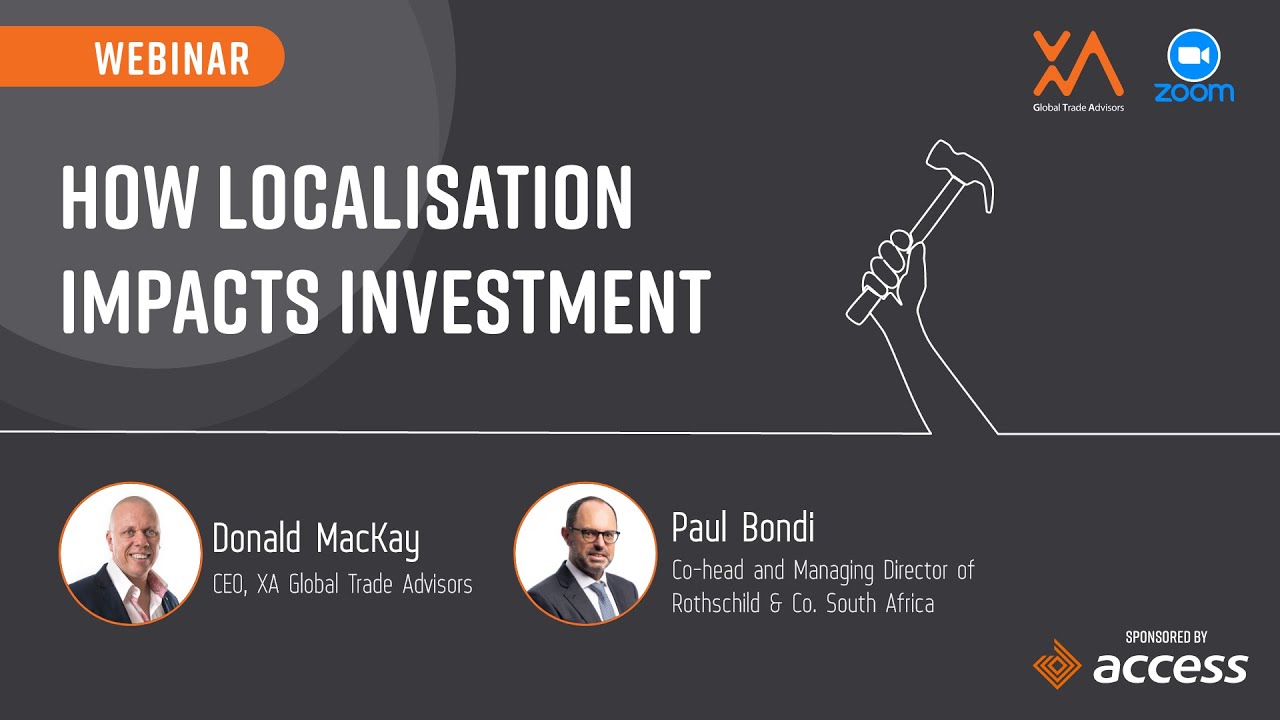 WEBINAR

XA
Global Trade Advisors

zoom

HOW LOCALISATION IMPACTS INVESTMENT

Donald MacKay
CEO, XA Global Trade Advisors

Paul Bondi
Co-head and Managing Director of Rothschild & Co. South Africa

SPONSORED BY
access